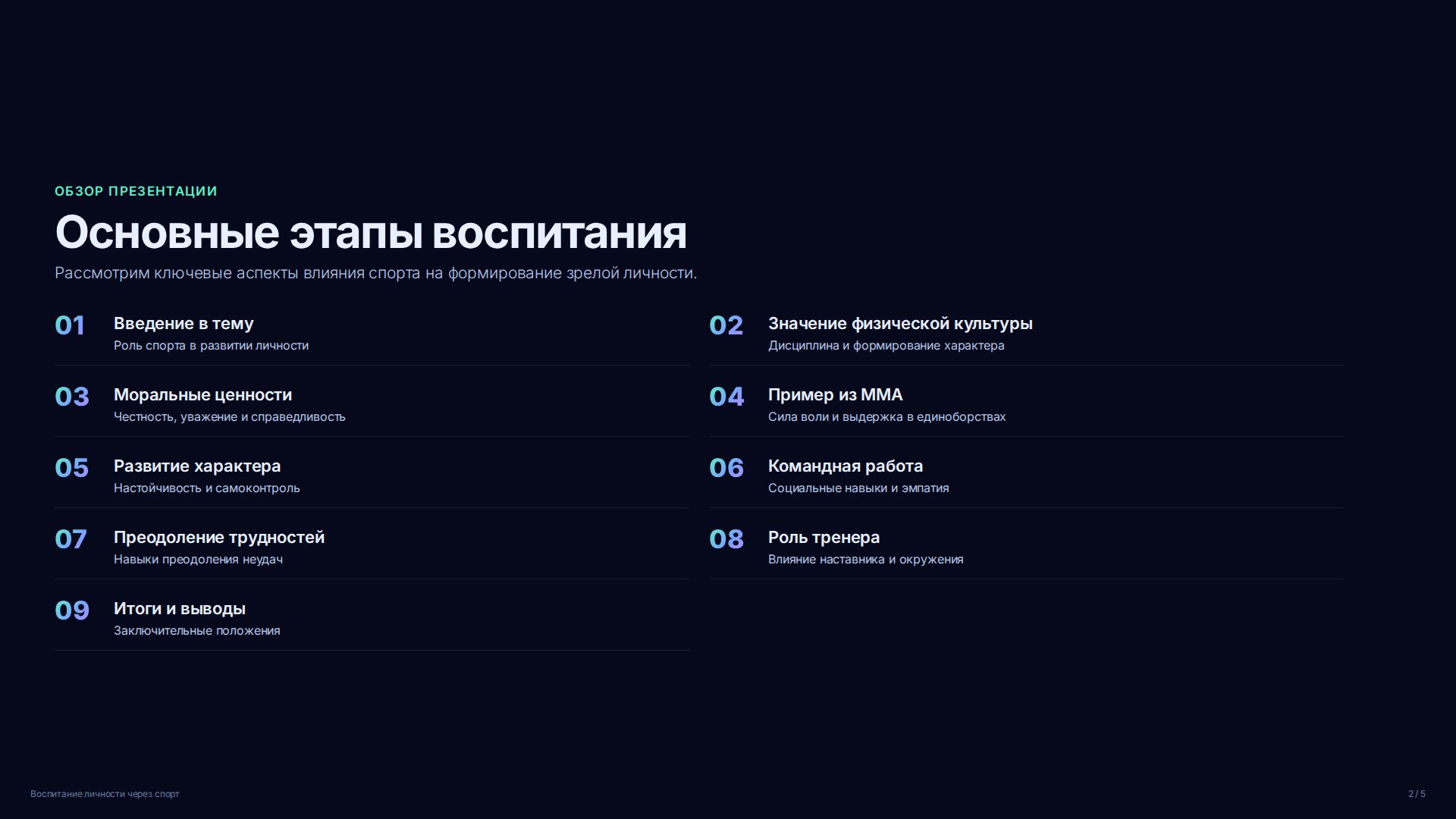 ОБЗОР ПРЕЗЕНТАЦИИ

Основные этапы воспитания

Рассмотрим ключевые аспекты влияния спорта на формирование зрелой личности.

01
Введение в тему
Роль спорта в развитии личности

02
Значение физической культуры
Дисциплина и формирование характера

03
Моральные ценности
Честность, уважение и справедливость

04
Пример из ММА
Сила воли и выдержка в единоборствах

05
Развитие характера
Настойчивость и самоконтроль

06
Командная работа
Социальные навыки и эмпатия

07
Преодоление трудностей
Навыки преодоления неудач

08
Роль тренера
Влияние наставника и окружения

09
Итоги и выводы
Заключительные положения

Воспитание личности через спорт

2 / 5